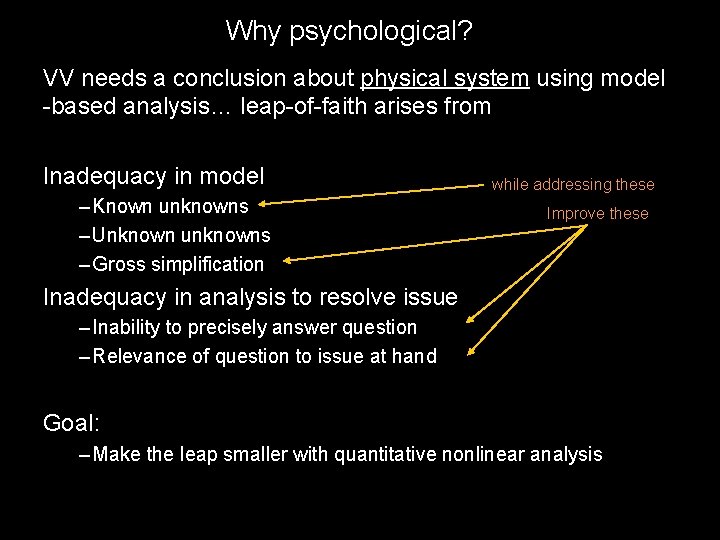 Why psychological?

VV needs a conclusion about physical system using model -based analysis… leap-of-faith arises from

Inadequacy in model

– Known unknowns

– Unknown unknowns

– Gross simplification

while addressing these

Improve these

Inadequacy in analysis to resolve issue

– Inability to precisely answer question

– Relevance of question to issue at hand

Goal:

– Make the leap smaller with quantitative nonlinear analysis